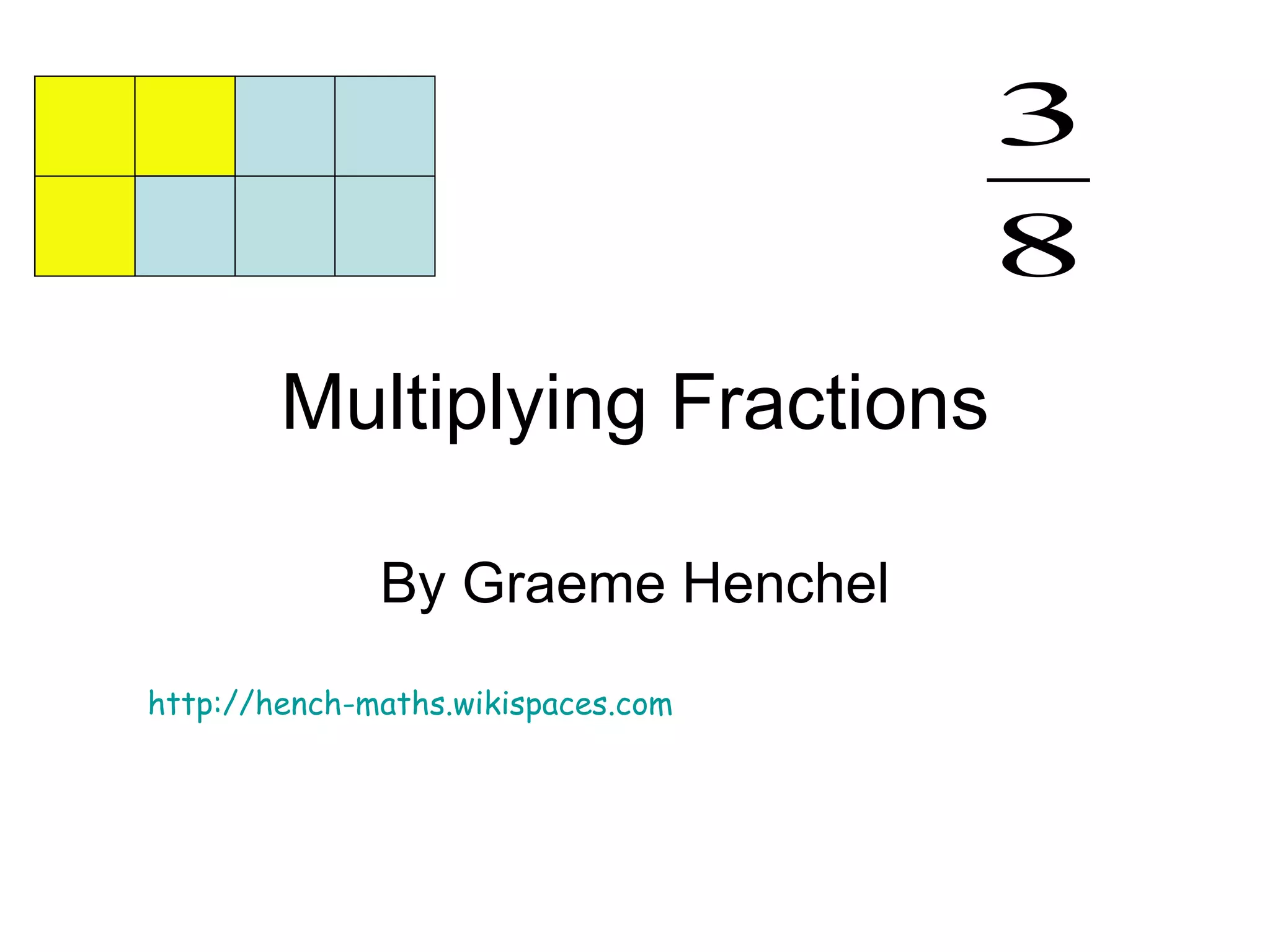 $\frac{3}{8}$

Multiplying Fractions

By Graeme Henchel

http://hench-maths.wikispaces.com